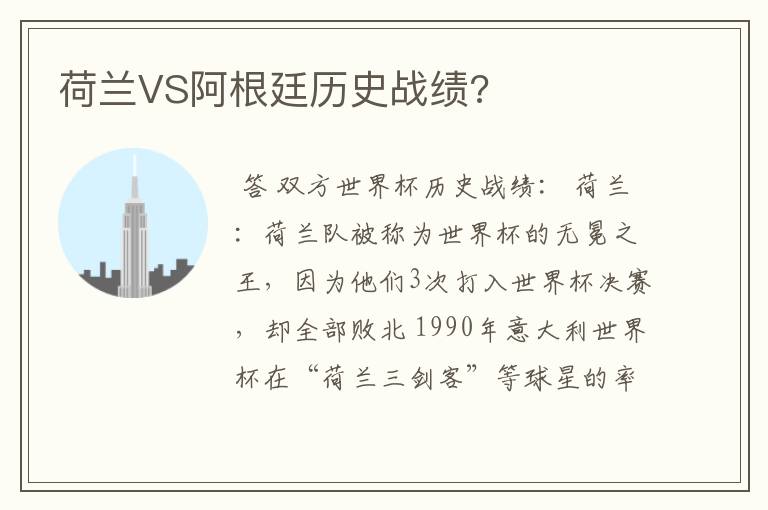 荷兰VS阿根廷历史战绩?

答 双方世界杯历史战绩： 荷兰：荷兰队被称为世界杯的无冕之王，因为他们3次打入世界杯决赛，却全部败北 1990年意大利世界杯在“荷兰三剑客”等球星的率